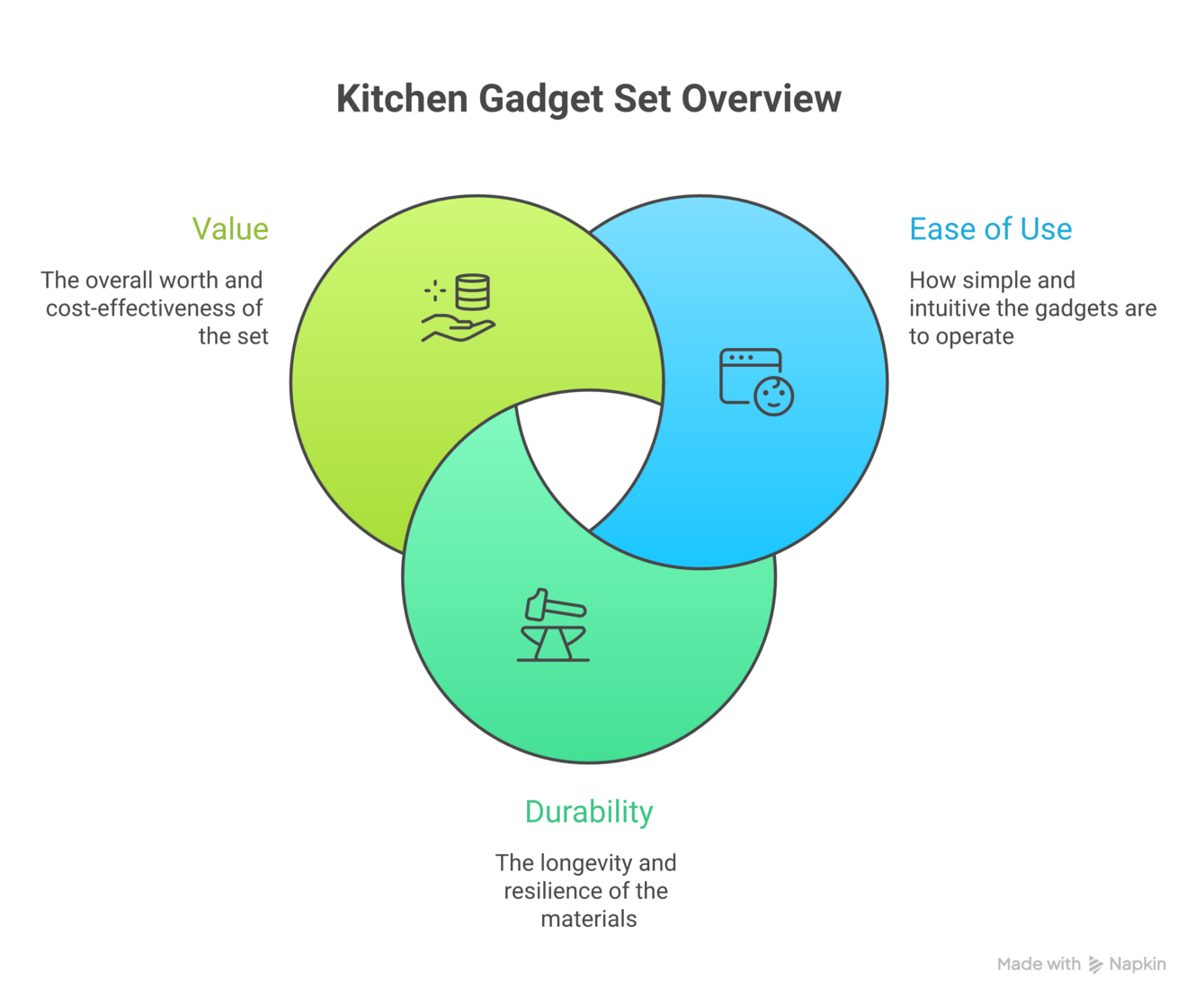 Kitchen Gadget Set Overview

Value

The overall worth and cost-effectiveness of the set

Ease of Use

How simple and intuitive the gadgets are to operate

Durability

The longevity and resilience of the materials

Made with Napkin